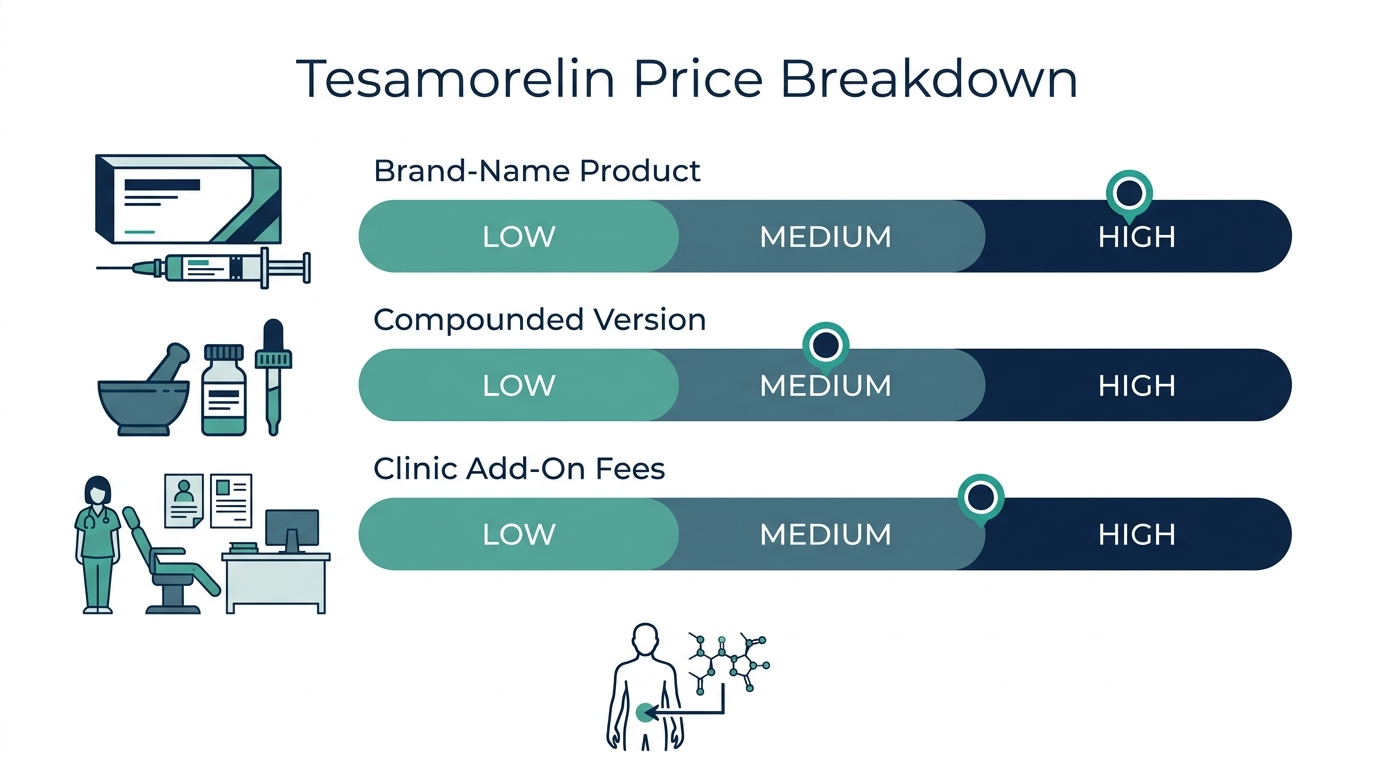 Tesamorelin Price Breakdown

Brand-Name Product

LOW MEDIUM HIGH

Compounded Version

LOW MEDIUM HIGH

Clinic Add-On Fees

LOW MEDIUM HIGH